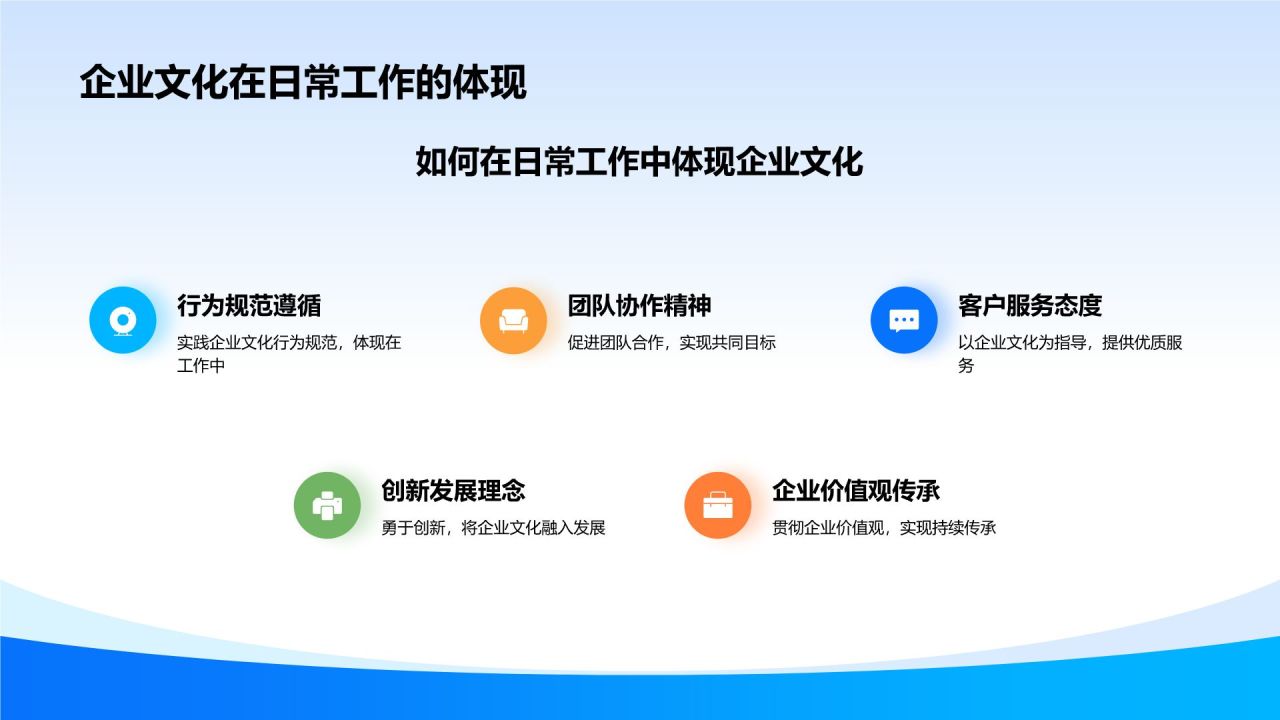 企业文化在日常工作的体现

如何在日常工作中体现企业文化

行为规范遵循
实践企业文化行为规范，体现在工作中

团队协作精神
促进团队合作，实现共同目标

客户服务态度
以企业文化为指导，提供优质服务

创新发展理念
勇于创新，将企业文化融入发展

企业价值观传承
贯彻企业价值观，实现持续传承